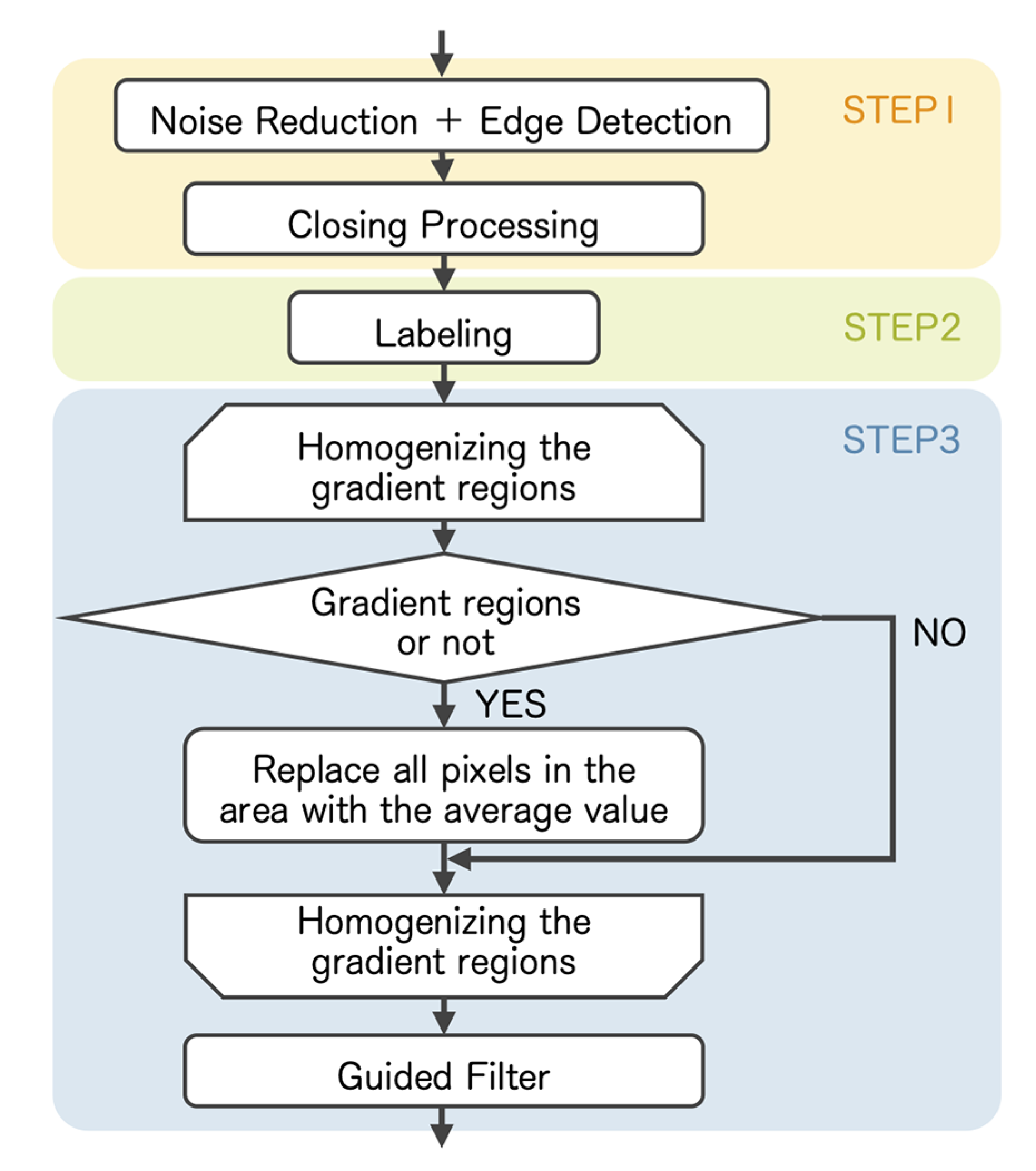 Noise Reduction + Edge Detection

STEP1

Closing Processing

Labeling

STEP2

Homogenizing the gradient regions

STEP3

Gradient regions or not

NO

YES

Replace all pixels in the area with the average value

Homogenizing the gradient regions

Guided Filter